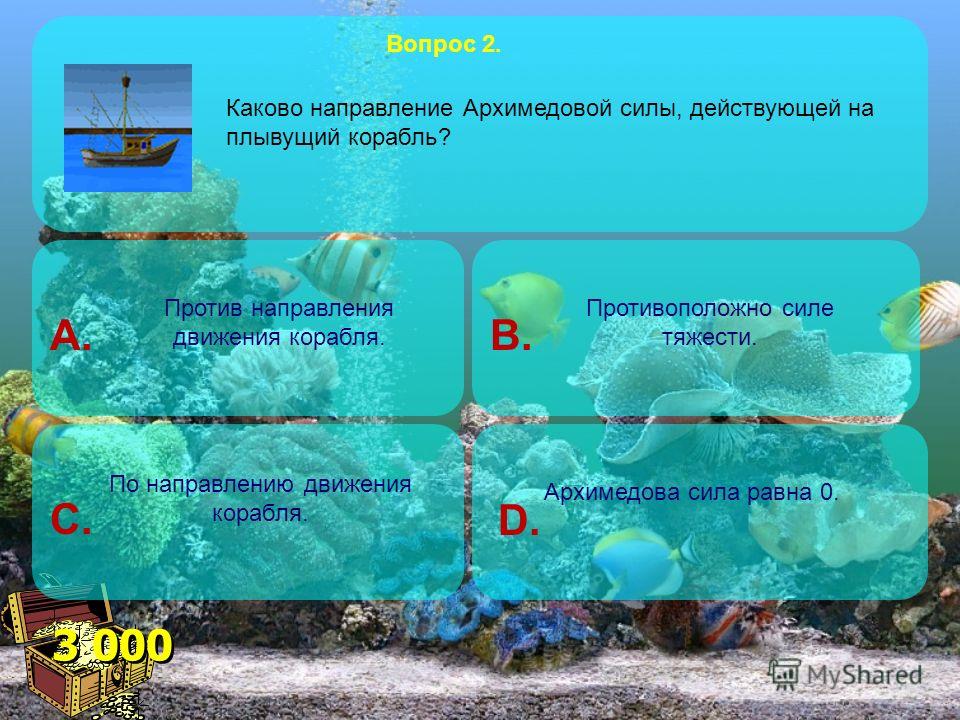 Вопрос 2.

Каково направление Архимедовой силы, действующей на плывущий корабль?

A. Против направления движения корабля.

B. Противоположно силе тяжести.

C. По направлению движения корабля.

D. Архимедова сила равна 0.

3 000

MyShared